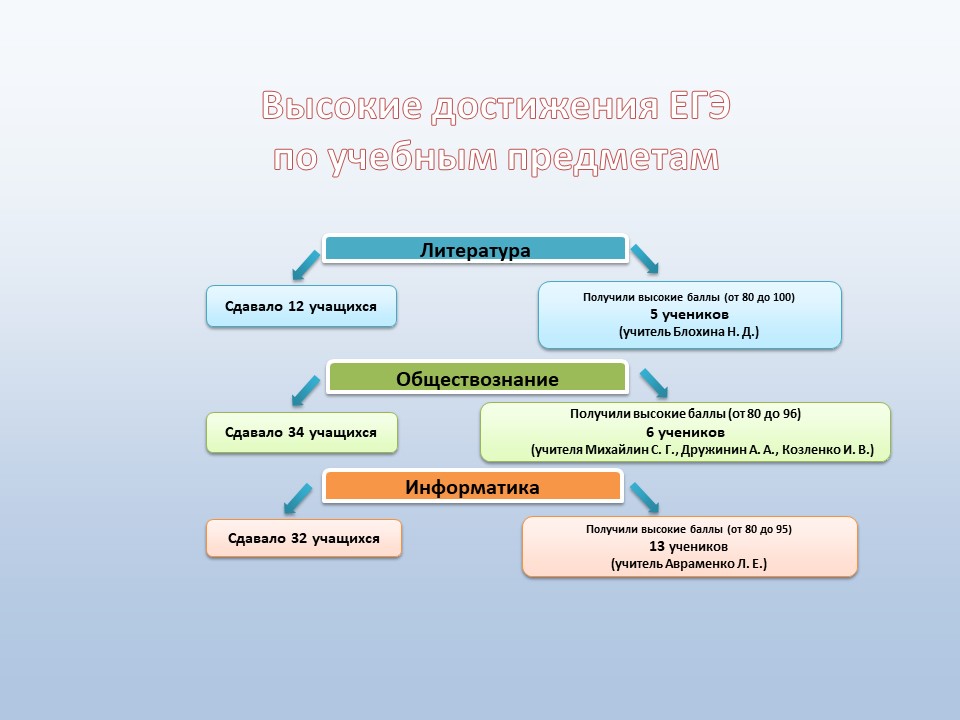 Высокие достижения ЕГЭ
по учебным предметам

Литература

Сдавало 12 учащихся

Получили высокие баллы (от 80 до 100)
5 учеников
(учитель Блохина Н. Д.)

Обществознание

Сдавало 34 учащихся

Получили высокие баллы (от 80 до 96)
6 учеников
(учителя Михайлин С. Г., Дружинин А. А., Козленко И. В.)

Информатика

Сдавало 32 учащихся

Получили высокие баллы (от 80 до 95)
13 учеников
(учитель Авраменко Л. Е.)